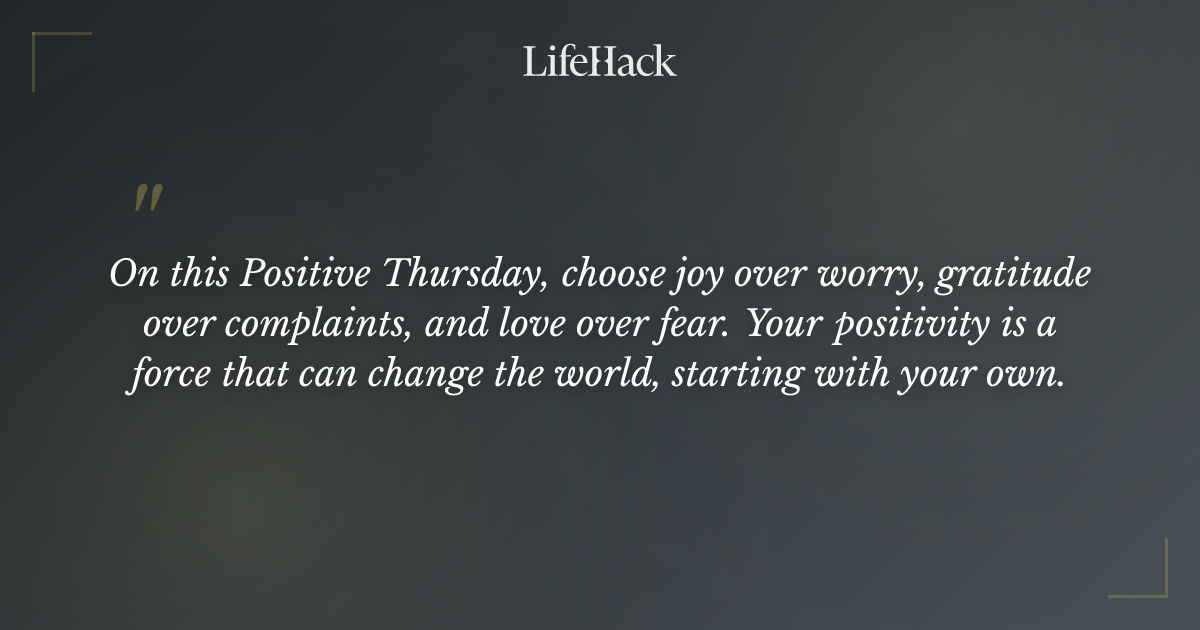 LifeHack

"

On this Positive Thursday, choose joy over worry, gratitude over complaints, and love over fear. Your positivity is a force that can change the world, starting with your own.